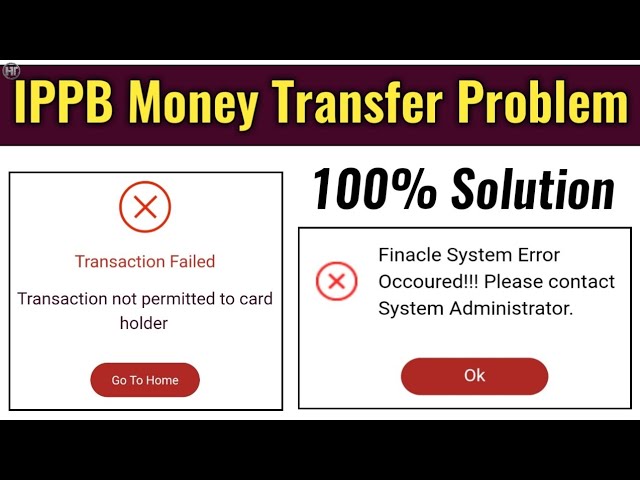 HT

IPPB Money Transfer Problem

100% Solution

Transaction Failed

Transaction not permitted to card holder

Go To Home

Finacle System Error Occoured!!! Please contact System Administrator.

Ok